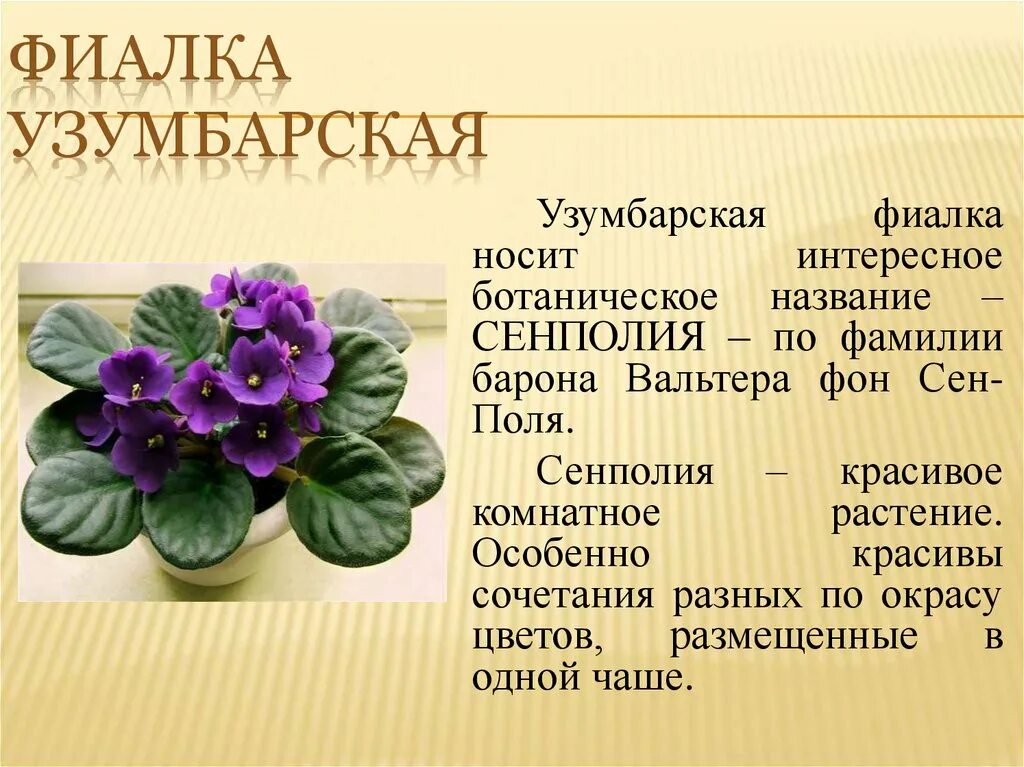 ФИАЛКА УЗУМБАРСКАЯ

Узумбарская фиалка носит интересное ботаническое название – СЕНПОЛИЯ – по фамилии барона Вальтера фон Сен-Поля.

Сенполия – красивое комнатное растение. Особенно красивы сочетания разных по окрасу цветов, размещенные в одной чаше.